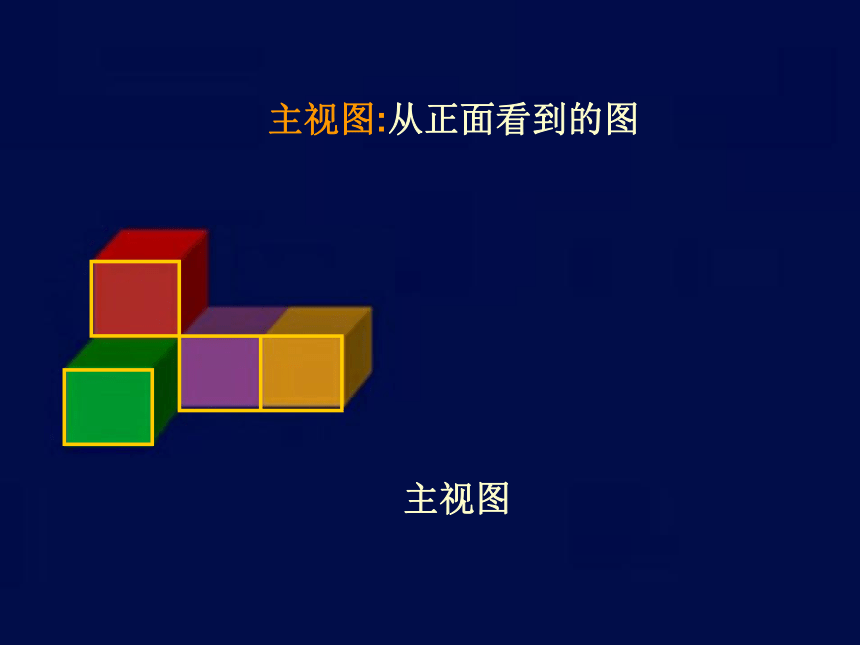 主视图:从正面看到的图

主视图